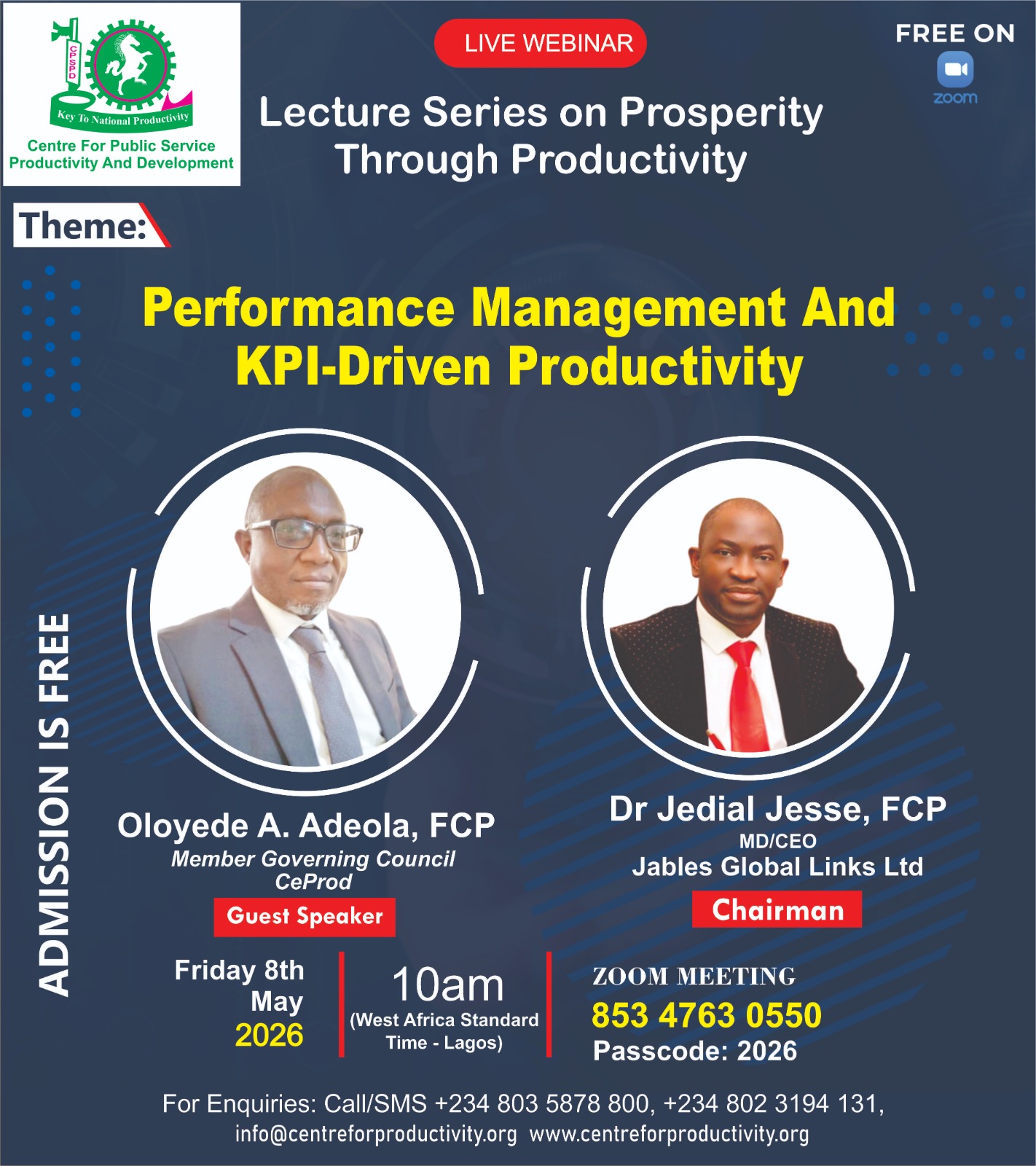 CPSPD

Key To National Productivity

Centre For Public Service Productivity And Development

LIVE WEBINAR

FREE ON

zoom

Lecture Series on Prosperity Through Productivity

Theme:

Performance Management And KPI-Driven Productivity

ADMISSION IS FREE

Oloyede A. Adeola, FCP

Member Governing Council CeProd

Guest Speaker

Dr Jedial Jesse, FCP

MD/CEO

Jables Global Links Ltd

Chairman

Friday 8th May 2026

10am (West Africa Standard Time - Lagos)

ZOOM MEETING

853 4763 0550

Passcode: 2026

For Enquiries: Call/SMS +234 803 5878 800, +234 802 3194 131, info@centreforproductivity.org www.centreforproductivity.org